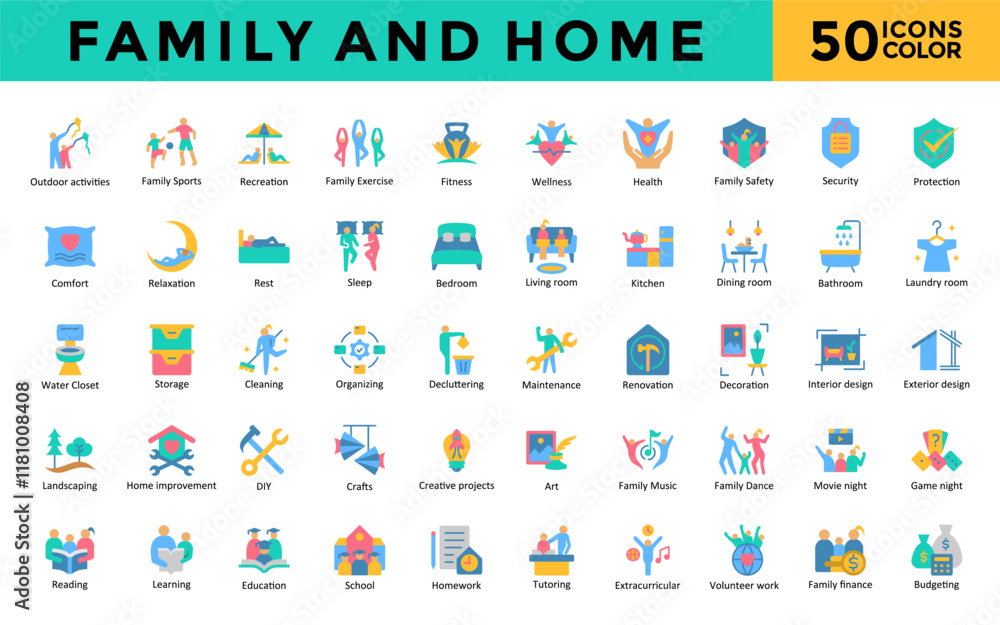 FAMILY AND HOME

50 ICONS COLOR

Outdoor activities
Family Sports
Recreation
Family Exercise
Fitness
Wellness
Health
Family Safety
Security
Protection

Comfort
Relaxation
Rest
Sleep
Bedroom
Living room
Kitchen
Dining room
Bathroom
Laundry room

Water Closet
Storage
Cleaning
Organizing
Decluttering
Maintenance
Renovation
Decoration
Interior design
Exterior design

Landscaping
Home improvement
DIY
Crafts
Creative projects
Art
Family Music
Family Dance
Movie night
Game night

Reading
Learning
Education
School
Homework
Tutoring
Extracurricular
Volunteer work
Family finance
Budgeting

Adobe Stock | #1181008408